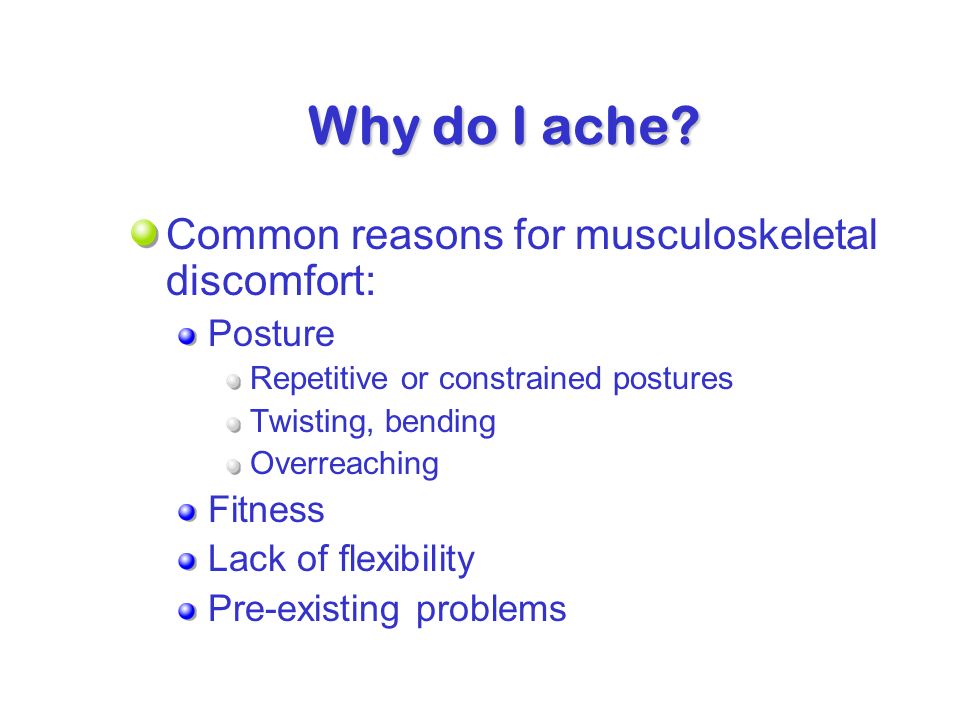 Why do I ache?

Common reasons for musculoskeletal discomfort:

Posture

Repetitive or constrained postures

Twisting, bending

Overreaching

Fitness

Lack of flexibility

Pre-existing problems